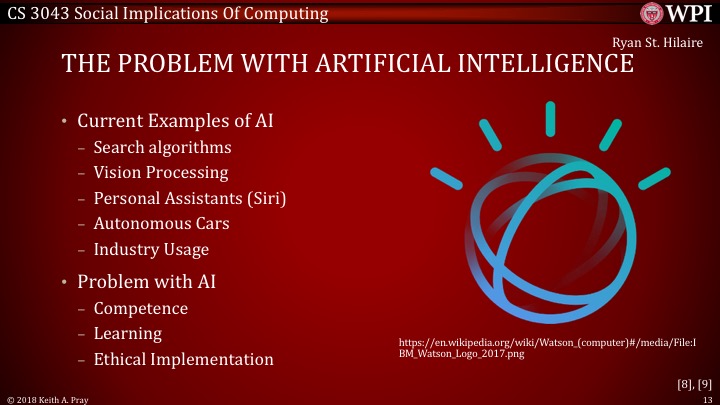 CS 3043 Social Implications Of Computing

WPI

Ryan St. Hilaire

THE PROBLEM WITH ARTIFICIAL INTELLIGENCE

• Current Examples of AI
– Search algorithms
– Vision Processing
– Personal Assistants (Siri)
– Autonomous Cars
– Industry Usage
• Problem with AI
– Competence
– Learning
– Ethical Implementation

https://en.wikipedia.org/wiki/Watson_(computer)#/media/File:IBM_Watson_Logo_2017.png

[8], [9]

© 2018 Keith A. Pray

13